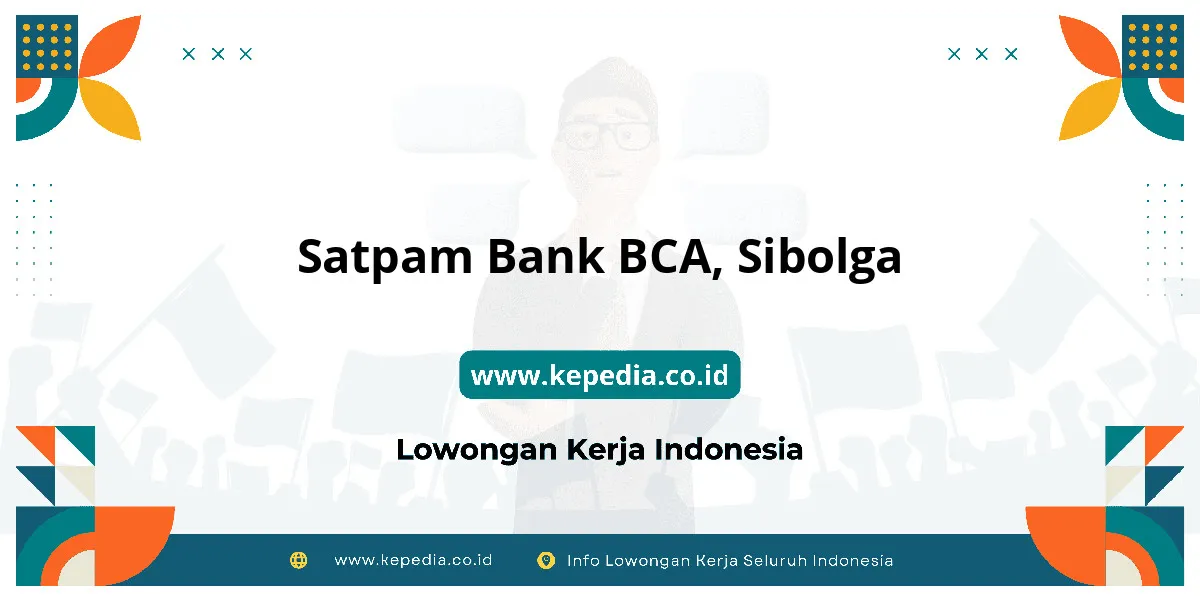 Satpam Bank BCA, Sibolga

www.kepedia.co.id

Lowongan Kerja Indonesia

www.kepedia.co.id Info Lowongan Kerja Seluruh Indonesia